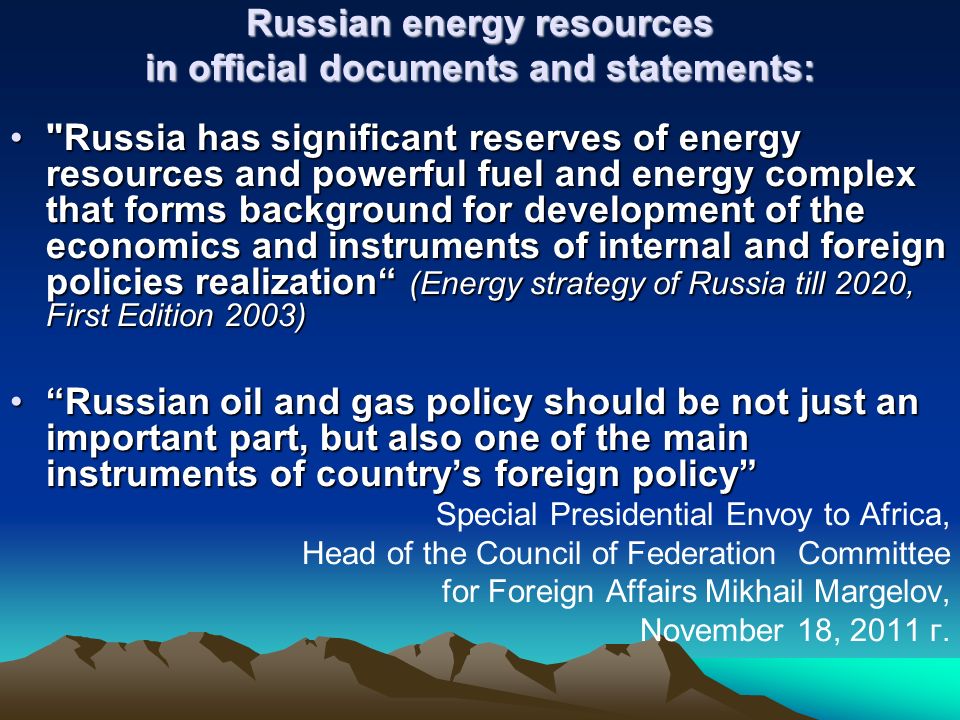 Russian energy resources
in official documents and statements:

• "Russia has significant reserves of energy resources and powerful fuel and energy complex that forms background for development of the economics and instruments of internal and foreign policies realization“ (Energy strategy of Russia till 2020, First Edition 2003)

• “Russian oil and gas policy should be not just an important part, but also one of the main instruments of country’s foreign policy”

Special Presidential Envoy to Africa,
Head of the Council of Federation Committee
for Foreign Affairs Mikhail Margelov,
November 18, 2011 г.